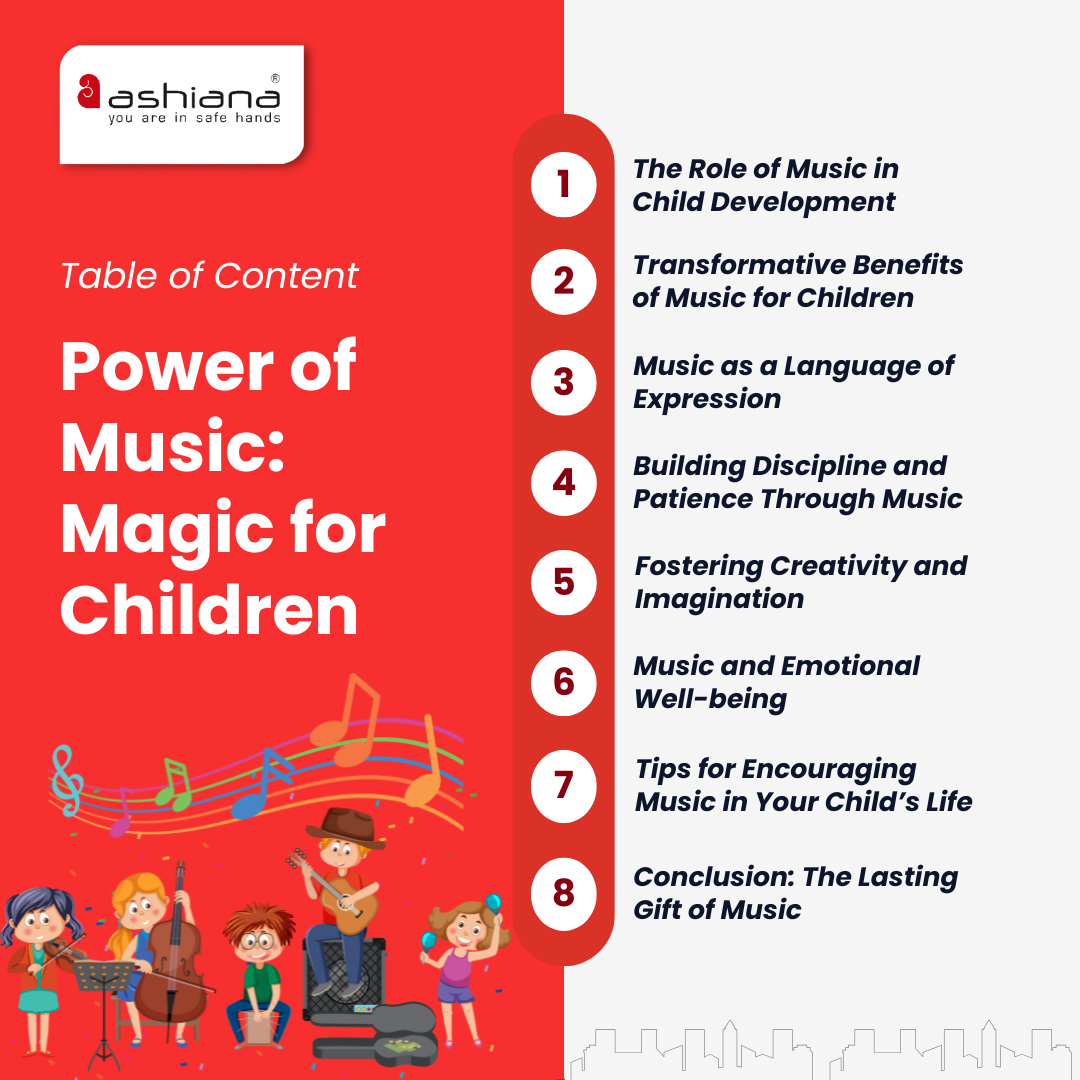 ashiana®
you are in safe hands

Table of Content

Power of Music: Magic for Children

1 The Role of Music in Child Development

2 Transformative Benefits of Music for Children

3 Music as a Language of Expression

4 Building Discipline and Patience Through Music

5 Fostering Creativity and Imagination

6 Music and Emotional Well-being

7 Tips for Encouraging Music in Your Child's Life

8 Conclusion: The Lasting Gift of Music